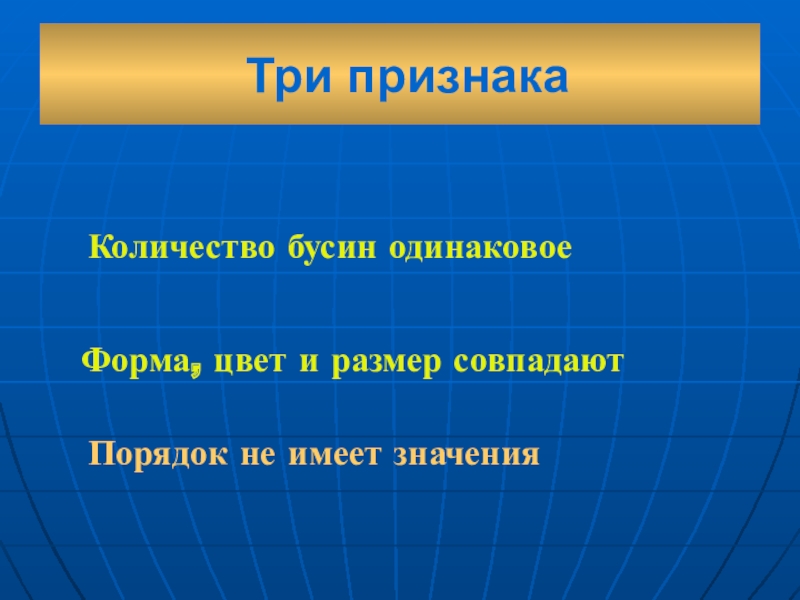 Три признака

Количество бусин одинаковое

Форма, цвет и размер совпадают

Порядок не имеет значения